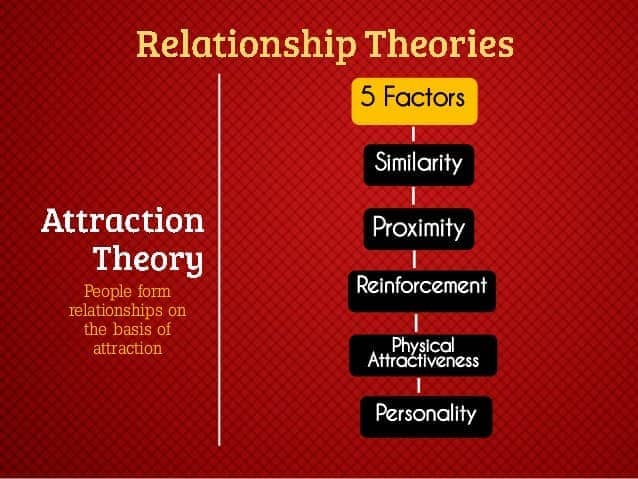 Relationship Theories

Attraction Theory

People form relationships on the basis of attraction

5 Factors

Similarity

Proximity

Reinforcement

Physical Attractiveness

Personality